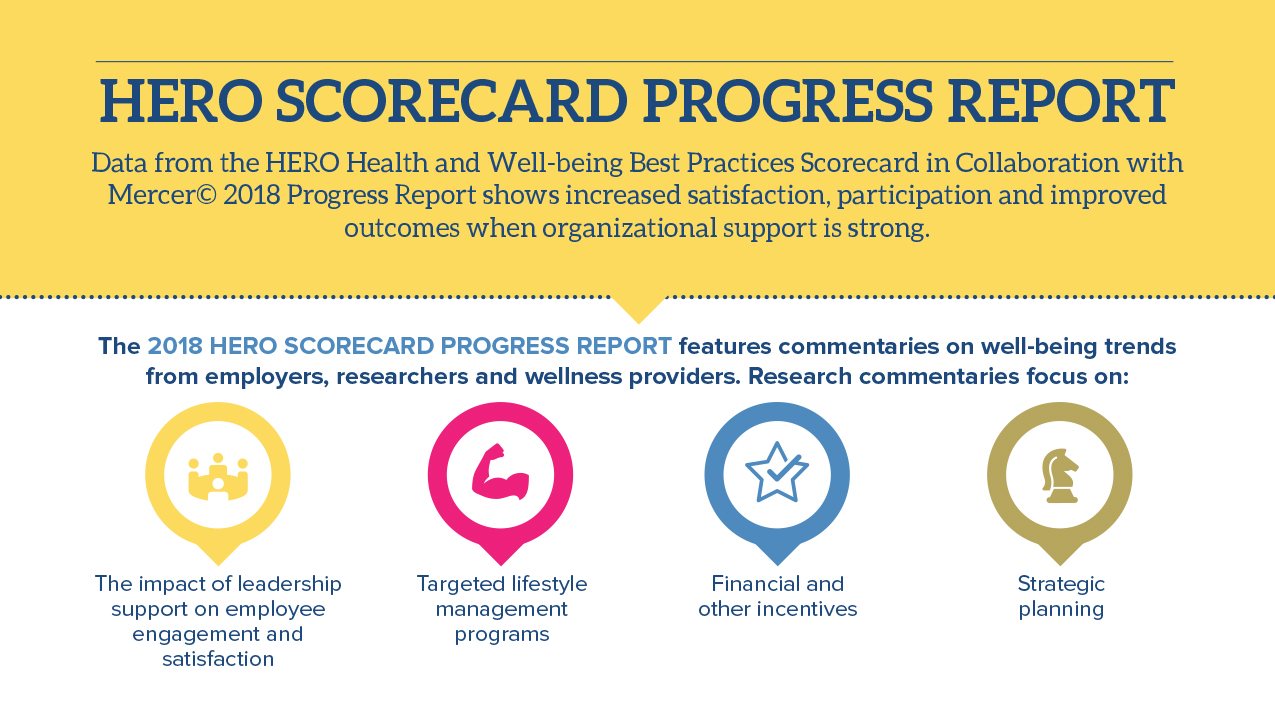 HERO SCORECARD PROGRESS REPORT

Data from the HERO Health and Well-being Best Practices Scorecard in Collaboration with Mercer© 2018 Progress Report shows increased satisfaction, participation and improved outcomes when organizational support is strong.

The 2018 HERO SCORECARD PROGRESS REPORT features commentaries on well-being trends from employers, researchers and wellness providers. Research commentaries focus on:

The impact of leadership support on employee engagement and satisfaction

Targeted lifestyle management programs

Financial and other incentives

Strategic planning